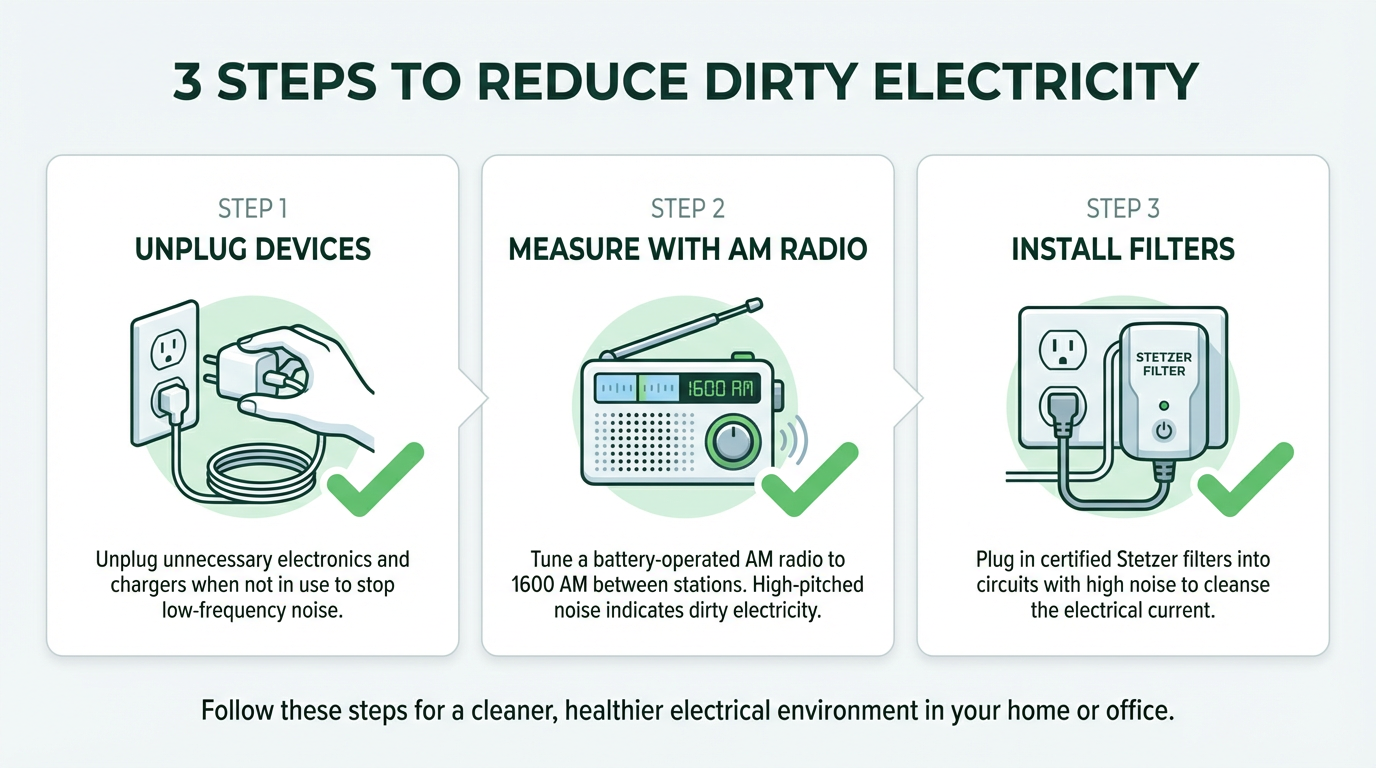 3 STEPS TO REDUCE DIRTY ELECTRICITY

STEP 1
UNPLUG DEVICES

Unplug unnecessary electronics and chargers when not in use to stop low-frequency noise.

STEP 2
MEASURE WITH AM RADIO

1600 AM

Tune a battery-operated AM radio to 1600 AM between stations. High-pitched noise indicates dirty electricity.

STEP 3
INSTALL FILTERS

STETZER FILTER

Plug in certified Stetzer filters into circuits with high noise to cleanse the electrical current.

Follow these steps for a cleaner, healthier electrical environment in your home or office.